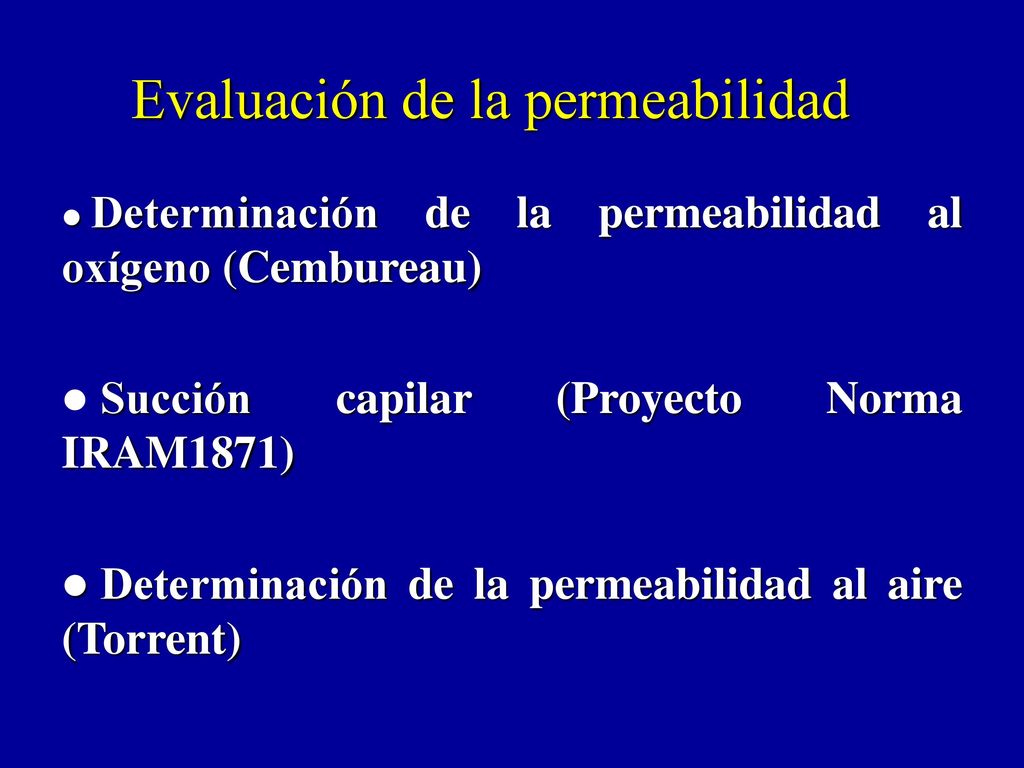 Evaluación de la permeabilidad

● Determinación de la permeabilidad al oxígeno (Cembureau)

● Succión capilar (Proyecto Norma IRAM1871)

● Determinación de la permeabilidad al aire (Torrent)